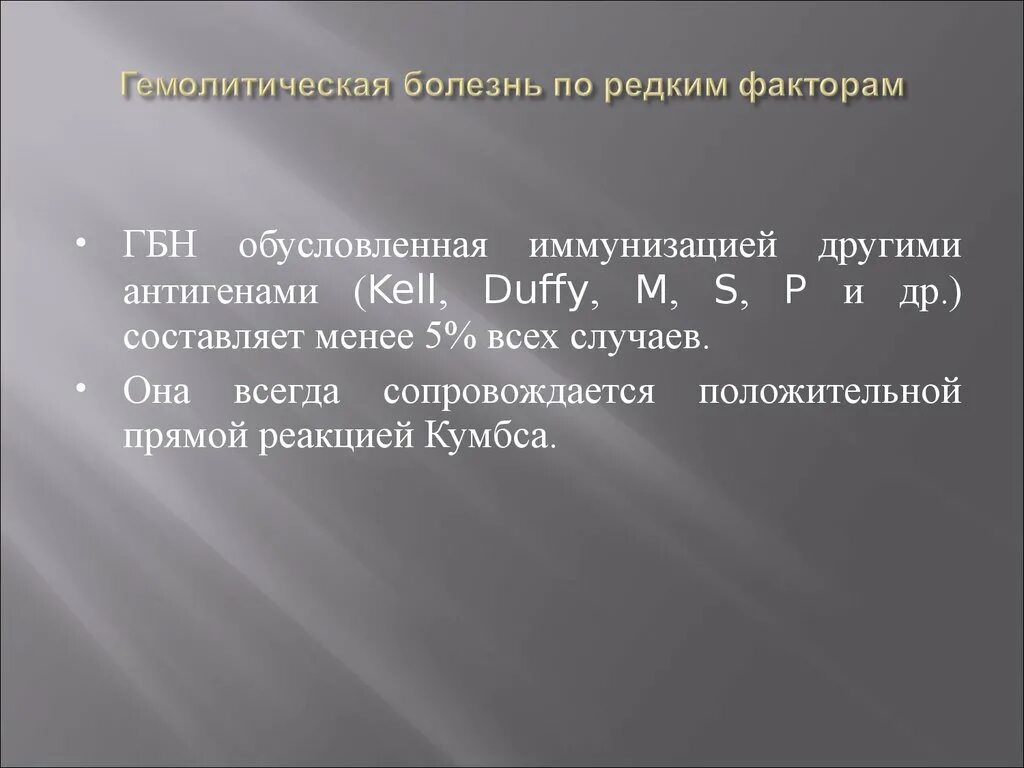 Гемолитическая болезнь по редким факторам

• ГБН обусловленная иммунизацией другими антигенами (Kell, Duffy, M, S, P и др.) составляет менее 5% всех случаев.
• Она всегда сопровождается положительной прямой реакцией Кумбса.